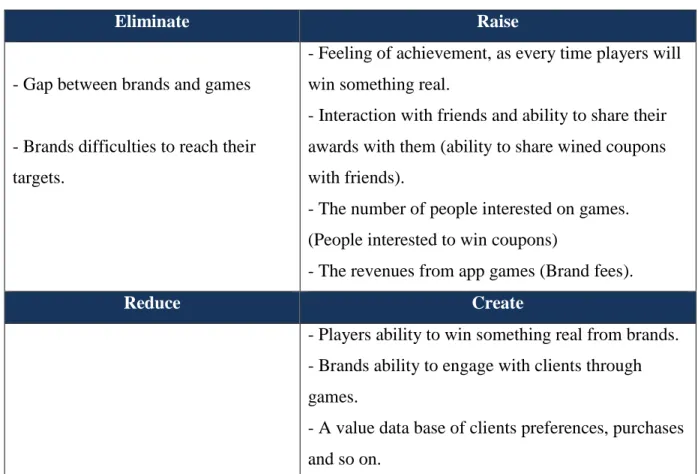 | Eliminate | Raise |
|---|---|
| - Gap between brands and games - Brands difficulties to reach their targets. | - Feeling of achievement, as every time players will win something real. - Interaction with friends and ability to share their awards with them (ability to share wined coupons with friends). - The number of people interested on games. (People interested to win coupons) - The revenues from app games (Brand fees). |
| Reduce | Create |
|  | - Players ability to win something real from brands. - Brands ability to engage with clients through games. - A value data base of clients preferences, purchases and so on. |